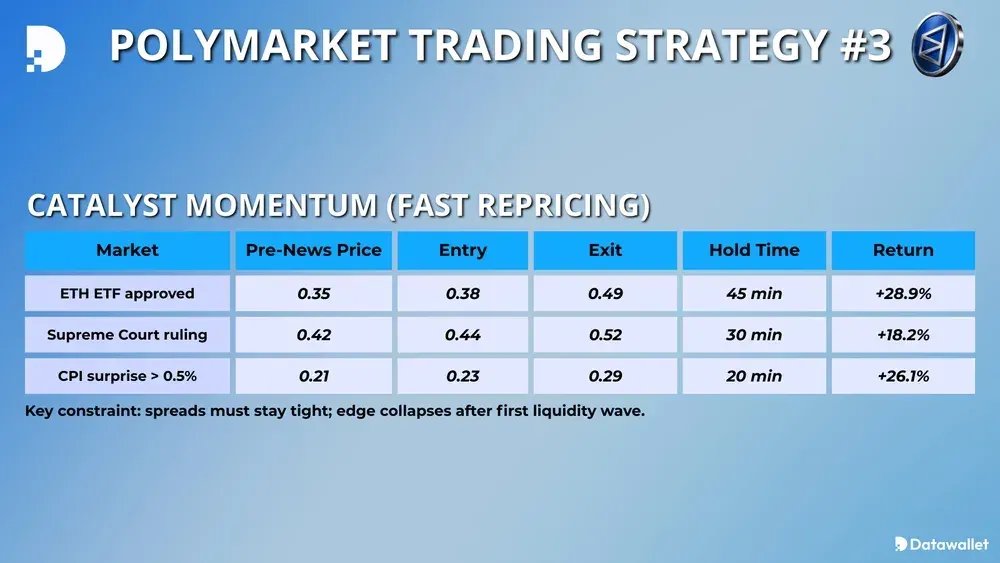 POLYMARKET TRADING STRATEGY #3

CATALYST MOMENTUM (FAST REPRICING)

| Market | Pre-News Price | Entry | Exit | Hold Time | Return |
|---|---|---|---|---|---|
| ETH ETF approved | 0.35 | 0.38 | 0.49 | 45 min | +28.9% |
| Supreme Court ruling | 0.42 | 0.44 | 0.52 | 30 min | +18.2% |
| CPI surprise > 0.5% | 0.21 | 0.23 | 0.29 | 20 min | +26.1% |

Key constraint: spreads must stay tight; edge collapses after first liquidity wave.

Datawallet